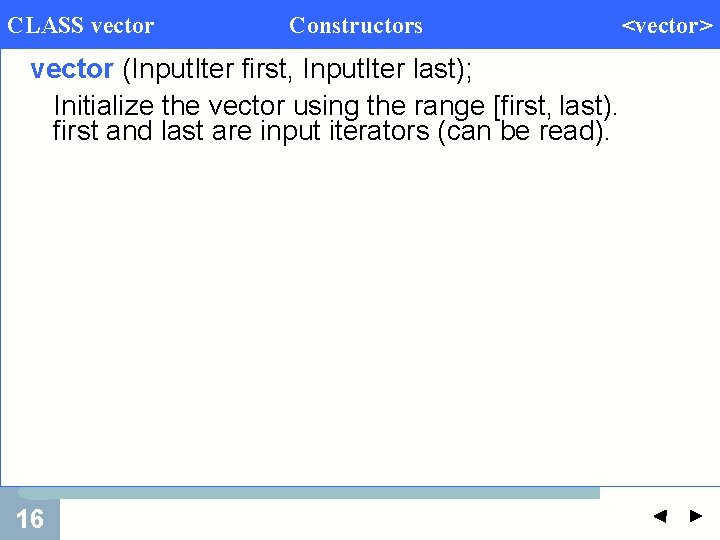 CLASS vector Constructors <vector>

vector (InputIter first, InputIter last);

Initialize the vector using the range [first, last). first and last are input iterators (can be read).

16